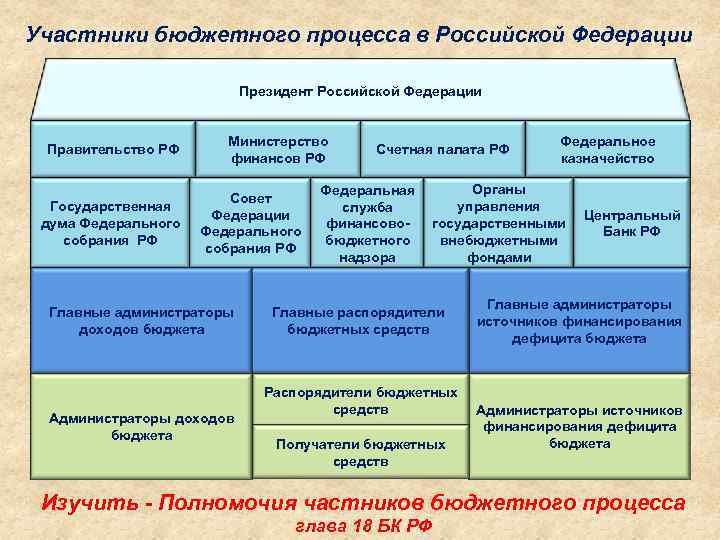 Участники бюджетного процесса в Российской Федерации

Президент Российской Федерации

Правительство РФ

Министерство финансов РФ

Счетная палата РФ

Федеральное казначейство

Государственная дума Федерального собрания РФ

Совет Федерации Федерального собрания РФ

Федеральная служба финансово-бюджетного надзора

Органы управления государственными внебюджетными фондами

Центральный Банк РФ

Главные администраторы доходов бюджета

Главные распорядители бюджетных средств

Главные администраторы источников финансирования дефицита бюджета

Администраторы доходов бюджета

Распорядители бюджетных средств

Получатели бюджетных средств

Администраторы источников финансирования дефицита бюджета

Изучить - Полномочия частников бюджетного процесса
глава 18 БК РФ